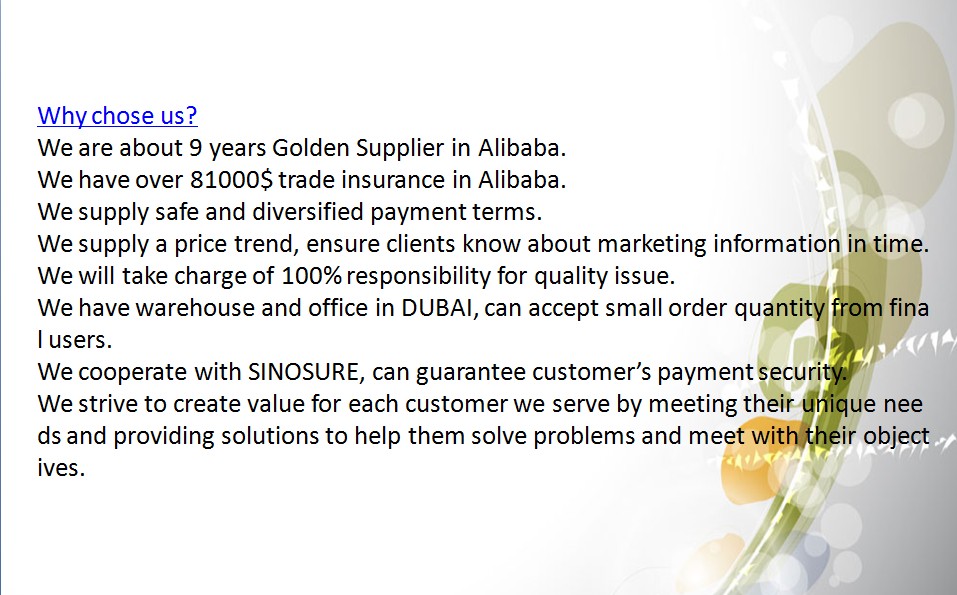 Why chose us?
We are about 9 years Golden Supplier in Alibaba.
We have over 81000$ trade insurance in Alibaba.
We supply safe and diversified payment terms.
We supply a price trend, ensure clients know about marketing information in time.
We will take charge of 100% responsibility for quality issue.
We have warehouse and office in DUBAI, can accept small order quantity from fina l users.
We cooperate with SINOSURE, can guarantee customer's payment security.
We strive to create value for each customer we serve by meeting their unique nee ds and providing solutions to help them solve problems and meet with their object ives.